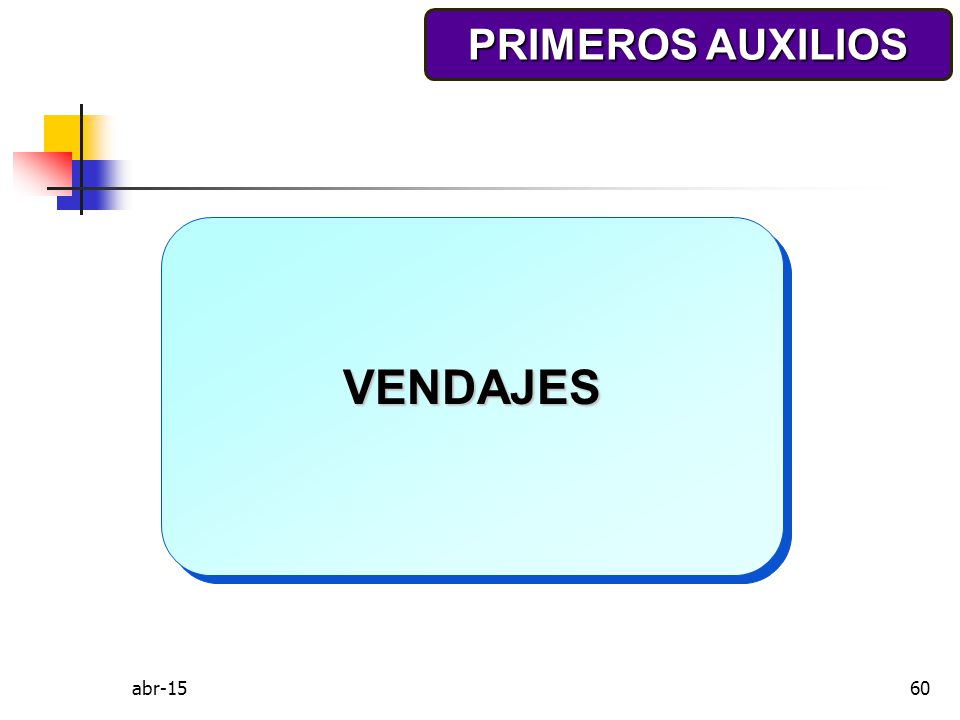 PRIMEROS AUXILIOS

VENDAJES

abr-15

60